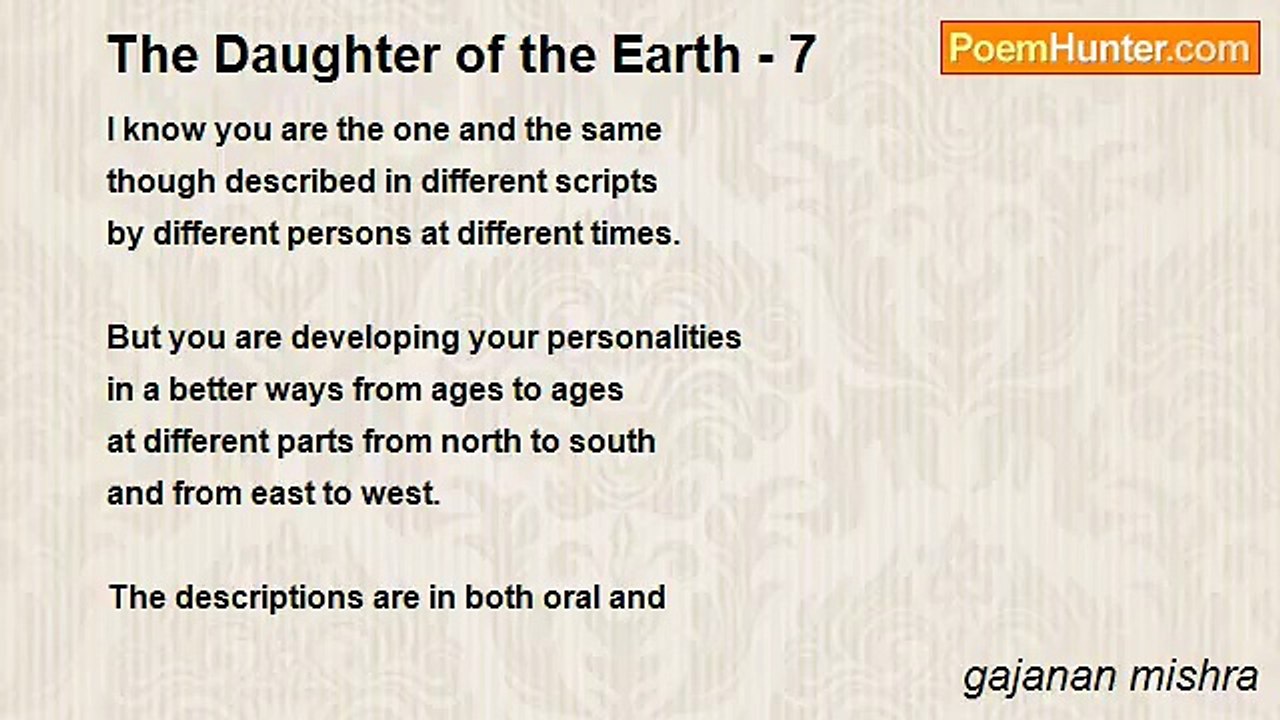 The Daughter of the Earth - 7

PoemHunter.com

I know you are the one and the same
though described in different scripts
by different persons at different times.

But you are developing your personalities
in a better ways from ages to ages
at different parts from north to south
and from east to west.

The descriptions are in both oral and

gajanan mishra